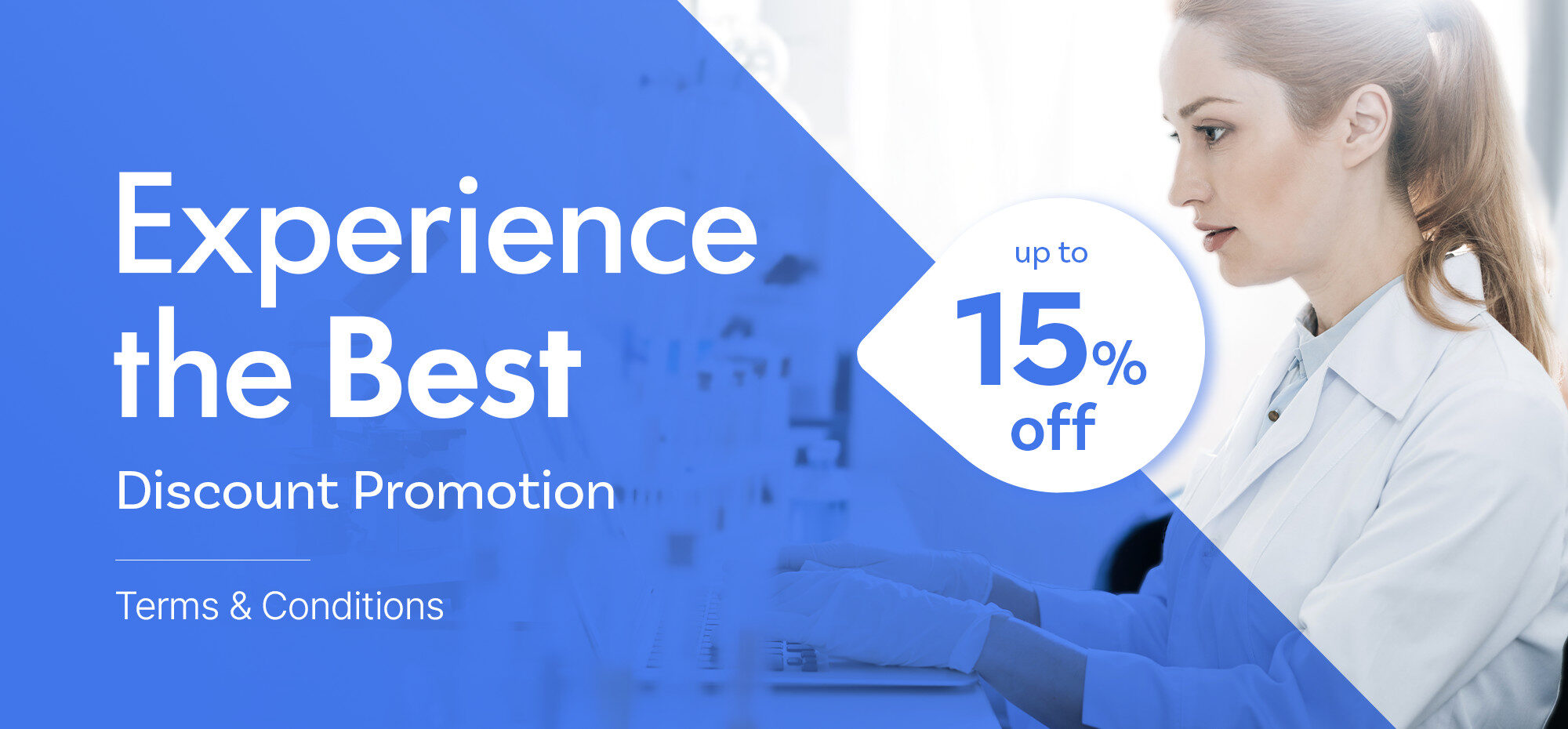 Experience the Best

Discount Promotion

Terms & Conditions

up to
15%
off